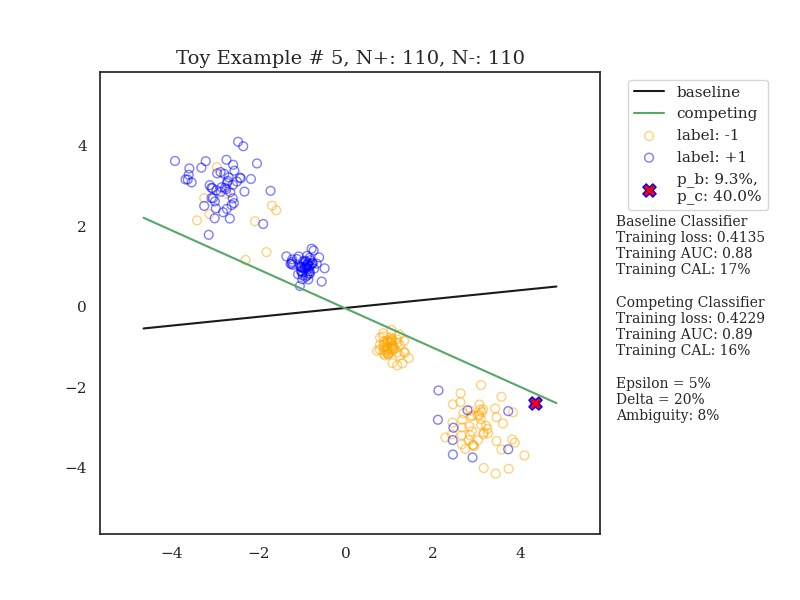 Toy Example # 5, N+: 110, N-: 110

4
2
0
−2
−4

−4 −2 0 2 4

baseline
competing
label: -1
label: +1
p_b: 9.3%,
p_c: 40.0%

Baseline Classifier
Training loss: 0.4135
Training AUC: 0.88
Training CAL: 17%

Competing Classifier
Training loss: 0.4229
Training AUC: 0.89
Training CAL: 16%

Epsilon = 5%
Delta = 20%
Ambiguity: 8%